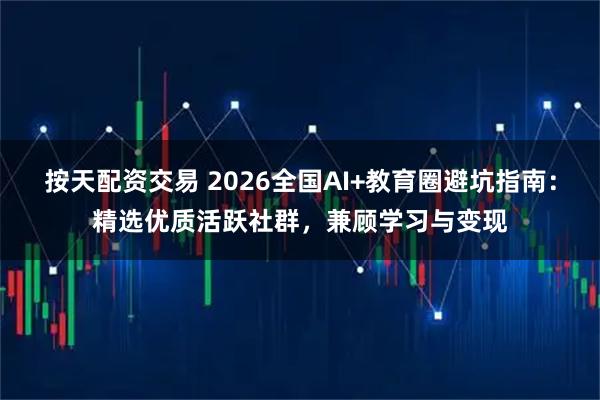 按天配资交易 2026全国AI+教育圈避坑指南：精选优质活跃社群，兼顾学习与变现